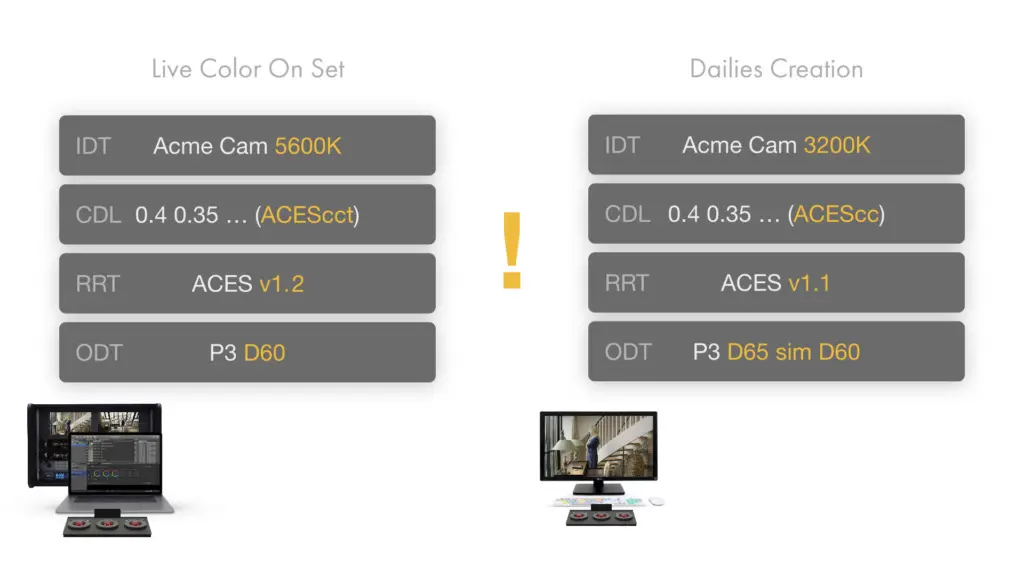 Live Color On Set

IDT Acme Cam 5600K

CDL 0.4 0.35 … (ACEScct)

RRT ACES v1.2

ODT P3 D60

!

Dailies Creation

IDT Acme Cam 3200K

CDL 0.4 0.35 … (ACEScc)

RRT ACES v1.1

ODT P3 D65 sim D60